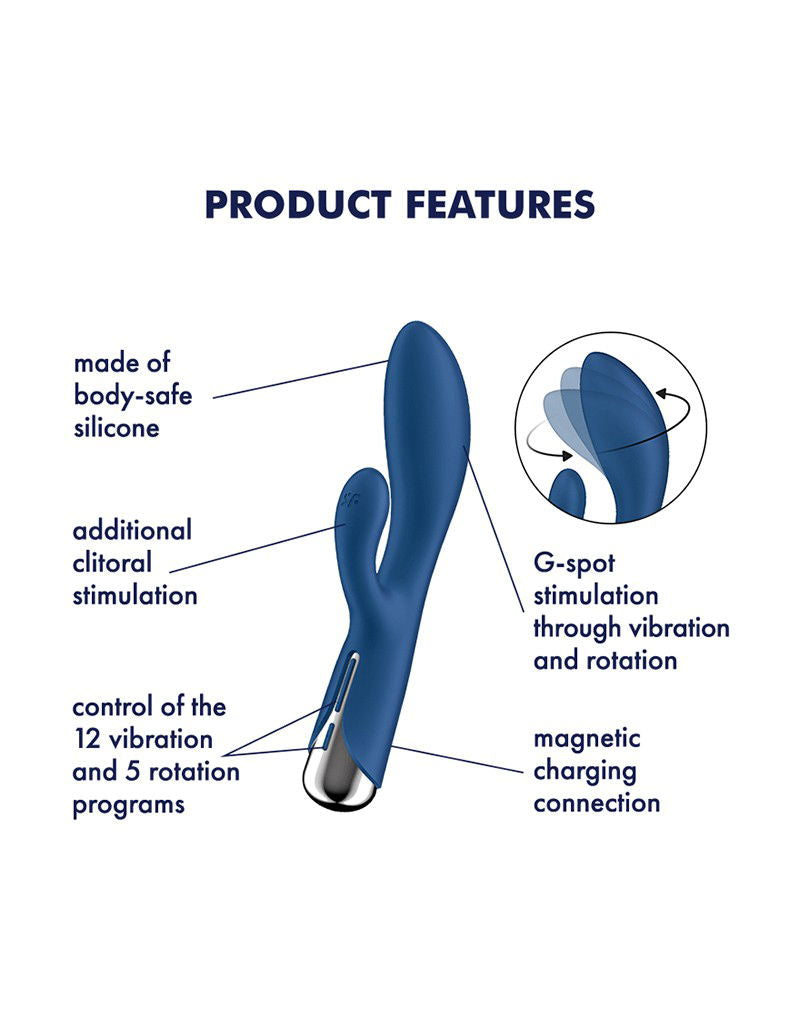 PRODUCT FEATURES

made of body-safe silicone

additional clitoral stimulation

control of the 12 vibration and 5 rotation programs

G-spot stimulation through vibration and rotation

magnetic charging connection